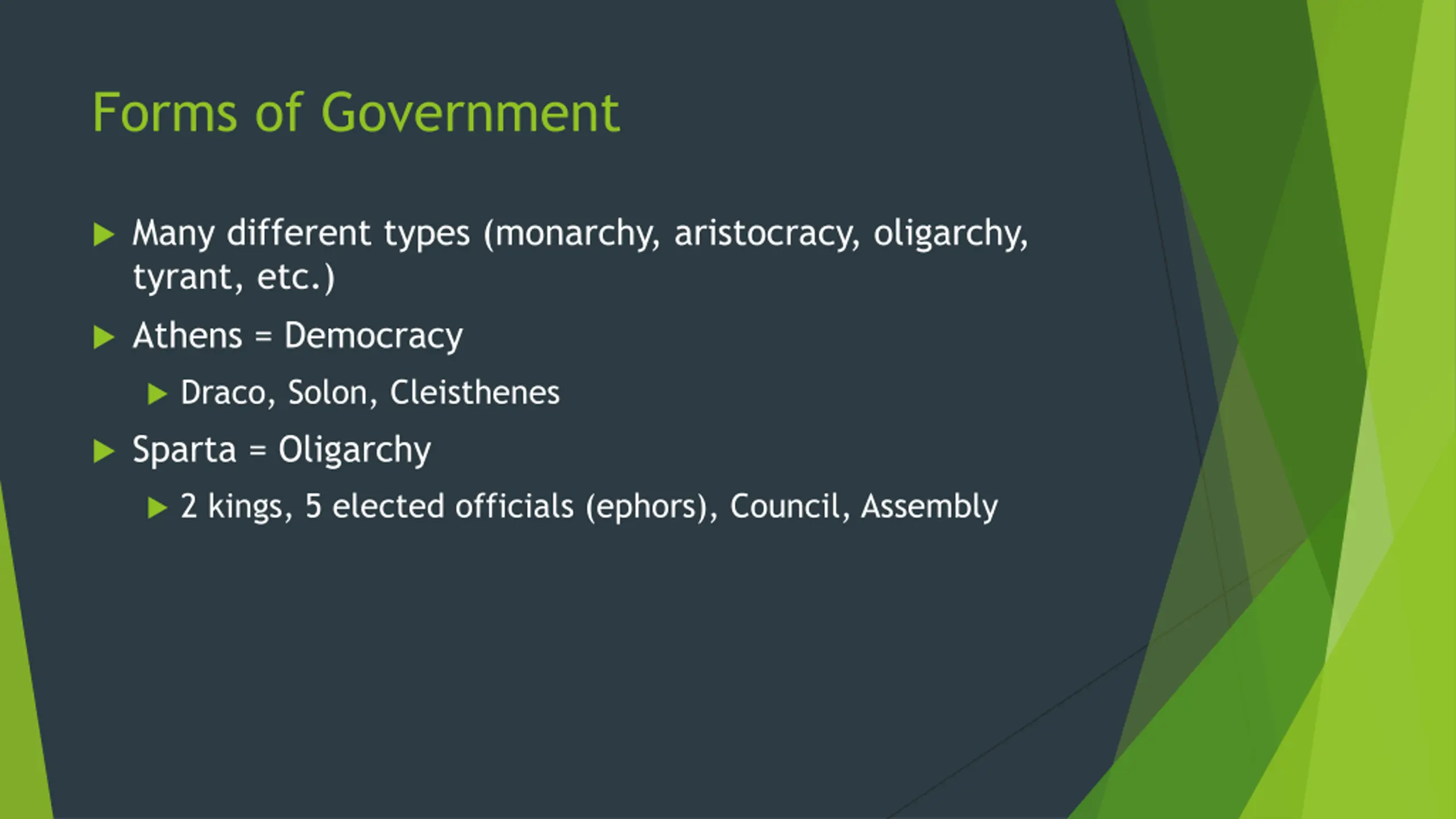 Forms of Government

Many different types (monarchy, aristocracy, oligarchy, tyrant, etc.)

Athens = Democracy

Draco, Solon, Cleisthenes

Sparta = Oligarchy

2 kings, 5 elected officials (ephors), Council, Assembly